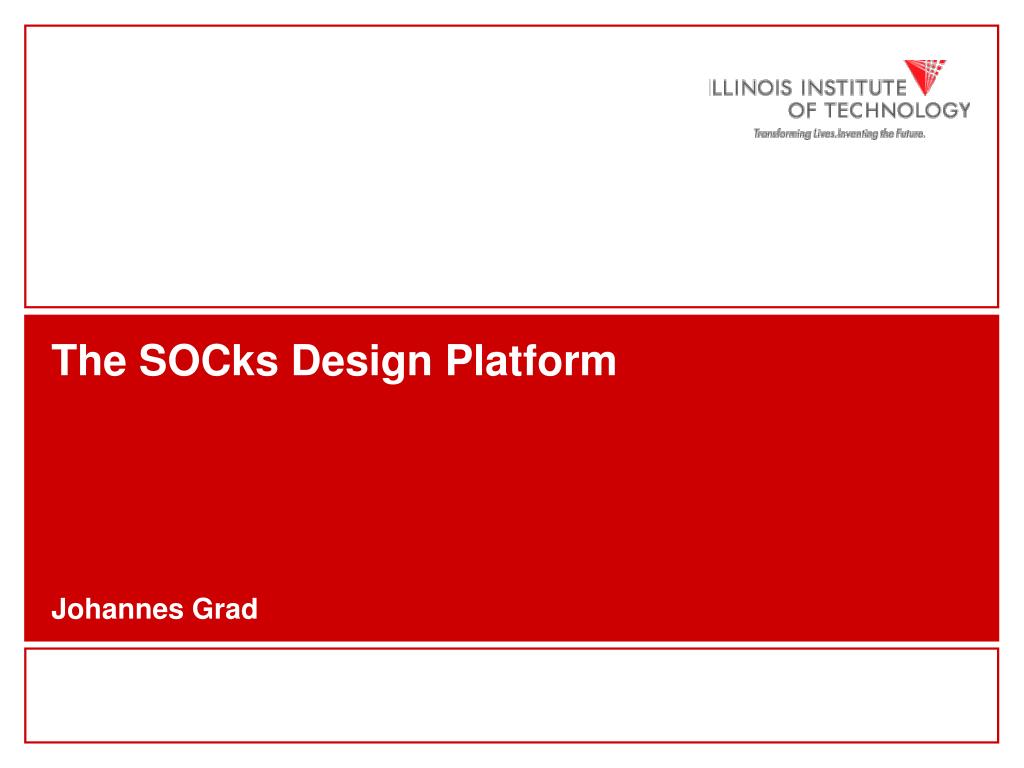 ILLINOIS INSTITUTE
OF TECHNOLOGY
Transforming Lives.Inventing the Future.

The SOCks Design Platform

Johannes Grad